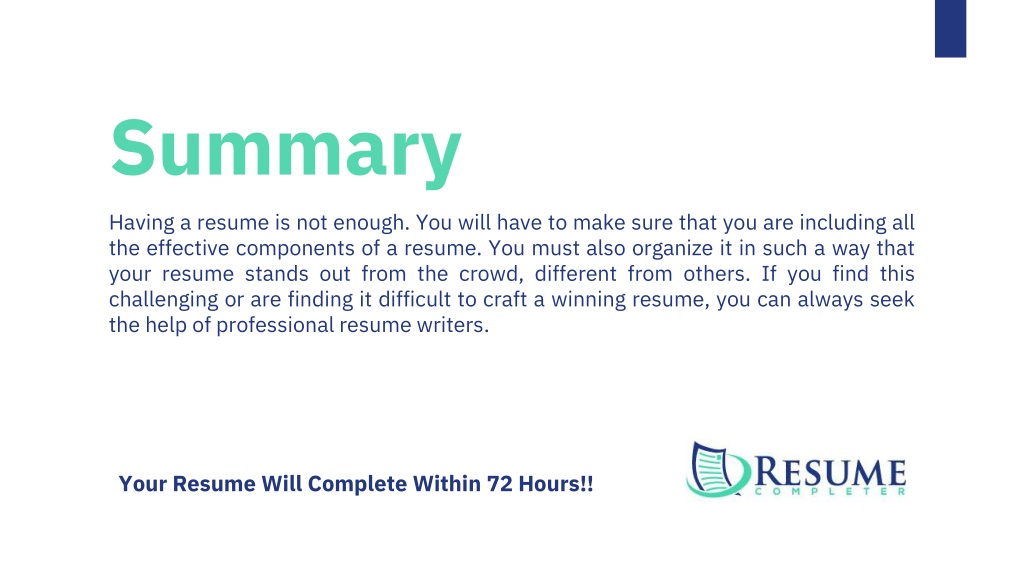 Summary

Having a resume is not enough. You will have to make sure that you are including all the effective components of a resume. You must also organize it in such a way that your resume stands out from the crowd, different from others. If you find this challenging or are finding it difficult to craft a winning resume, you can always seek the help of professional resume writers.

Your Resume Will Complete Within 72 Hours!!

RESUME
COMPLETER